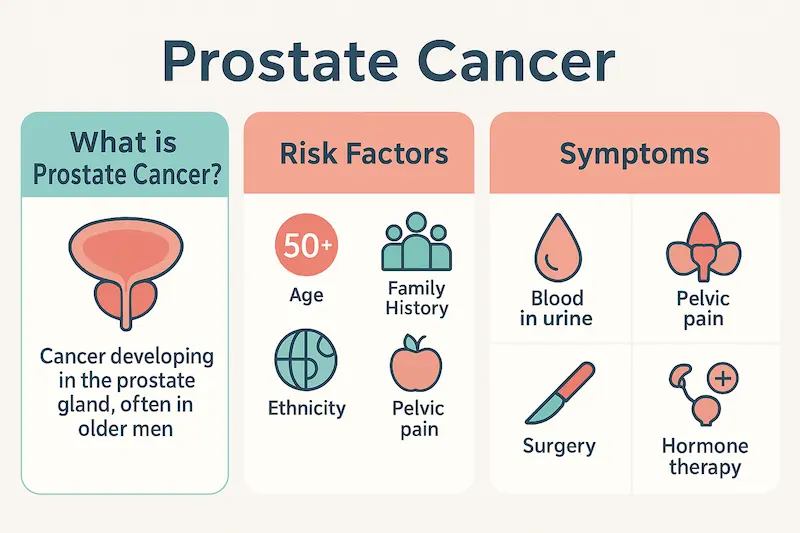 Prostate Cancer

What is Prostate Cancer?

Cancer developing in the prostate gland, often in older men

Risk Factors

50+

Age

Family History

Ethnicity

Pelvic pain

Symptoms

Blood in urine

Pelvic pain

Surgery

Hormone therapy